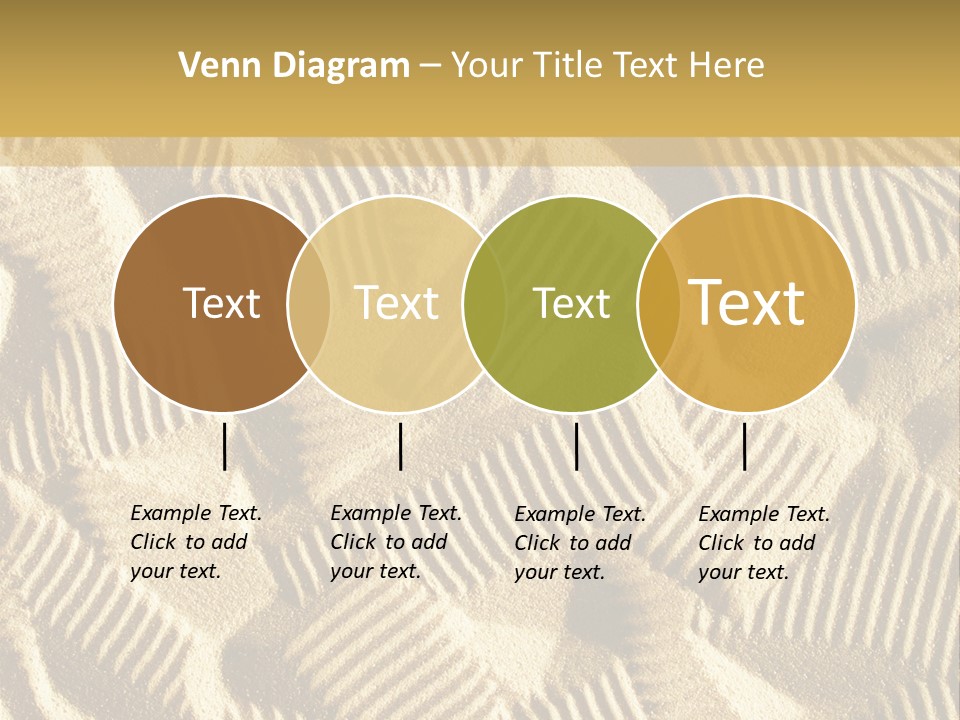 Venn Diagram – Your Title Text Here

Text

Text

Text

Text

Example Text. Click to add your text.

Example Text. Click to add your text.

Example Text. Click to add your text.

Example Text. Click to add your text.